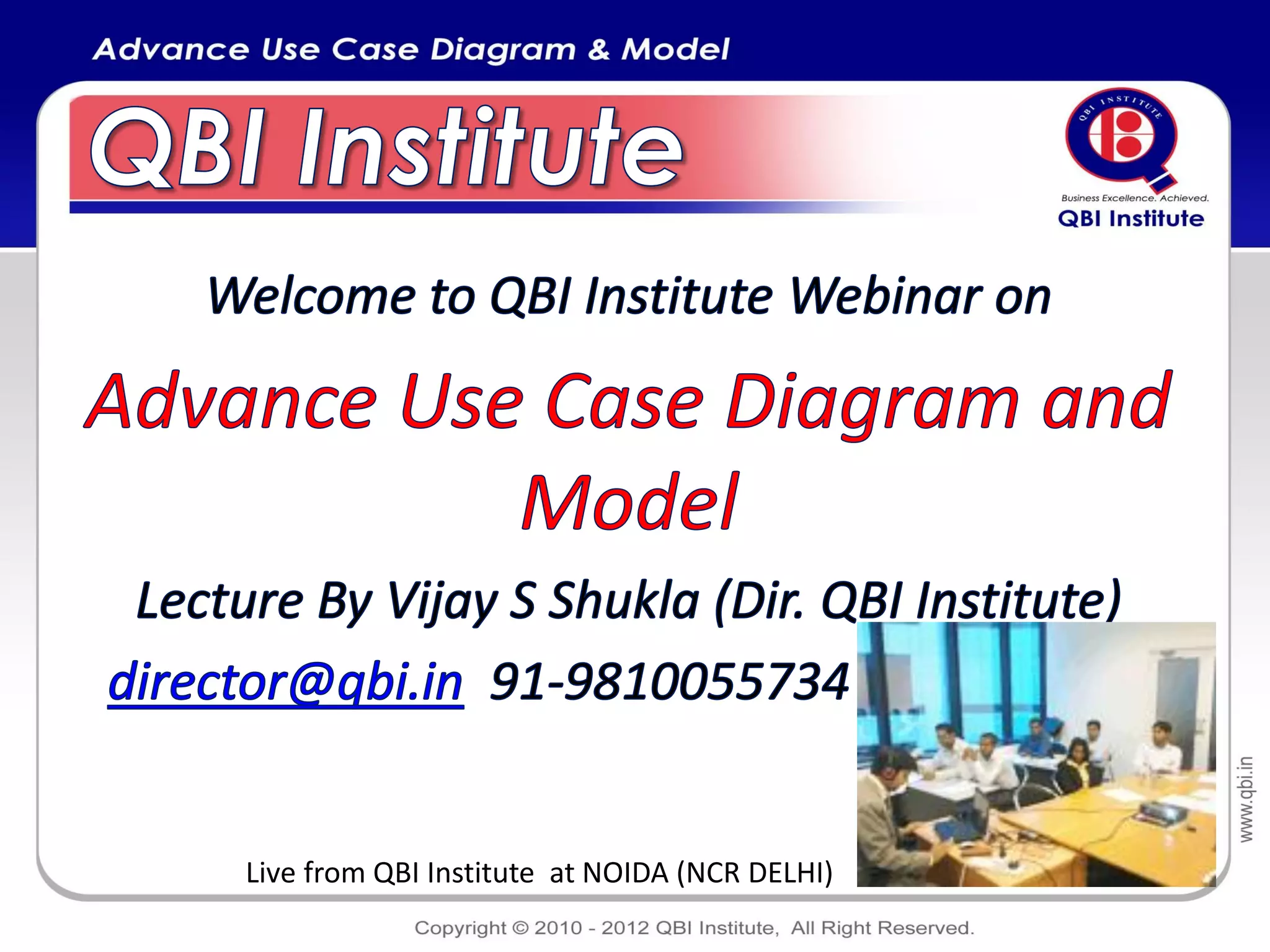 Advance Use Case Diagram & Model

QBI Institute

QBI INSTITUTE

Business Excellence. Achieved.

QBI Institute

Welcome to QBI Institute Webinar on

Advance Use Case Diagram and Model

Lecture By Vijay S Shukla (Dir. QBI Institute)

director@qbi.in 91-9810055734

Live from QBI Institute at NOIDA (NCR DELHI)

www.qbi.in

Copyright © 2010 - 2012 QBI Institute, All Right Reserved.